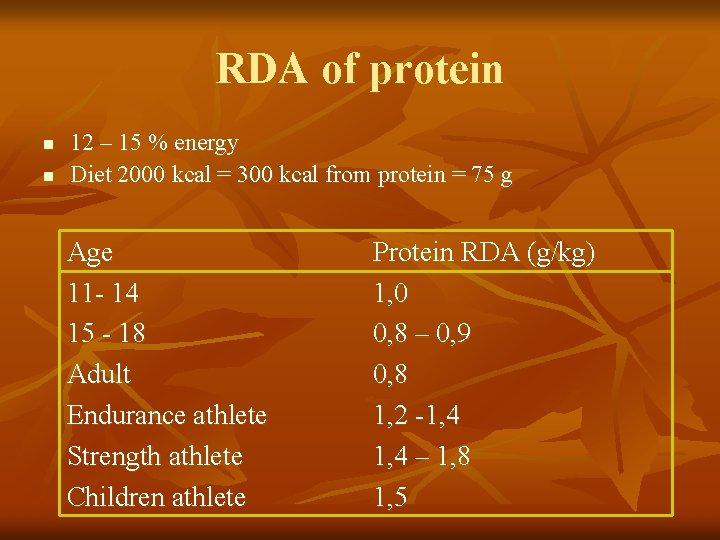 RDA of protein

- 12 – 15 % energy
- Diet 2000 kcal = 300 kcal from protein = 75 g

| Age | Protein RDA (g/kg) |
|---|---|
| 11- 14 | 1,0 |
| 15 - 18 | 0,8 – 0,9 |
| Adult | 0,8 |
| Endurance athlete | 1,2 -1,4 |
| Strength athlete | 1,4 – 1,8 |
| Children athlete | 1,5 |